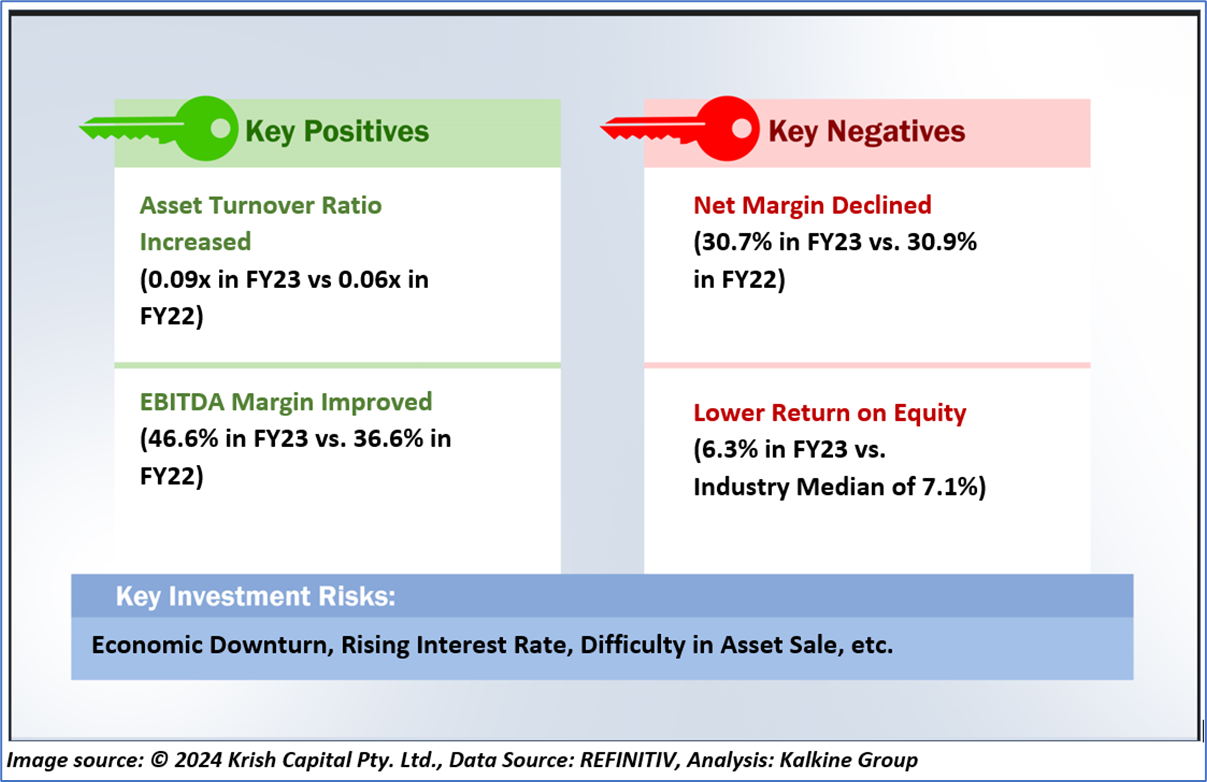 Key Positives

Asset Turnover Ratio Increased
(0.09x in FY23 vs 0.06x in FY22)

EBITDA Margin Improved
(46.6% in FY23 vs. 36.6% in FY22)

Key Negatives

Net Margin Declined
(30.7% in FY23 vs. 30.9% in FY22)

Lower Return on Equity
(6.3% in FY23 vs. Industry Median of 7.1%)

Key Investment Risks:

Economic Downturn, Rising Interest Rate, Difficulty in Asset Sale, etc.

Image source: © 2024 Krish Capital Pty. Ltd., Data Source: REFINITIV, Analysis: Kalkine Group